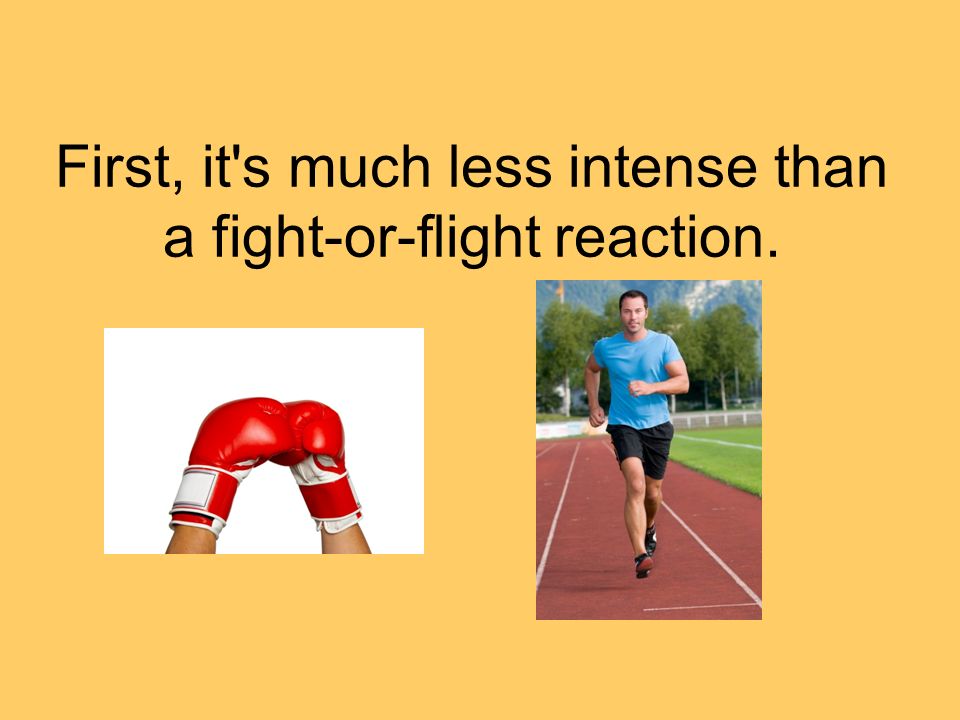 First, it's much less intense than a fight-or-flight reaction.